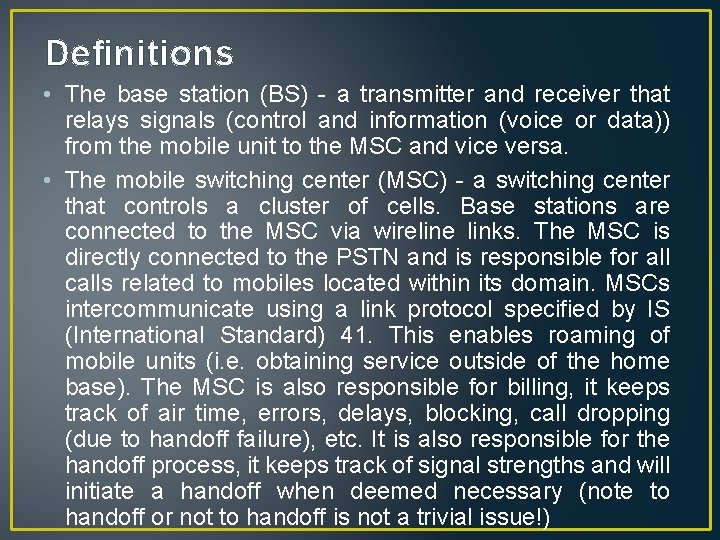 Definitions

• The base station (BS) - a transmitter and receiver that relays signals (control and information (voice or data)) from the mobile unit to the MSC and vice versa.

• The mobile switching center (MSC) - a switching center that controls a cluster of cells. Base stations are connected to the MSC via wireline links. The MSC is directly connected to the PSTN and is responsible for all calls related to mobiles located within its domain. MSCs intercommunicate using a link protocol specified by IS (International Standard) 41. This enables roaming of mobile units (i.e. obtaining service outside of the home base). The MSC is also responsible for billing, it keeps track of air time, errors, delays, blocking, call dropping (due to handoff failure), etc. It is also responsible for the handoff process, it keeps track of signal strengths and will initiate a handoff when deemed necessary (note to handoff or not to handoff is not a trivial issue!)